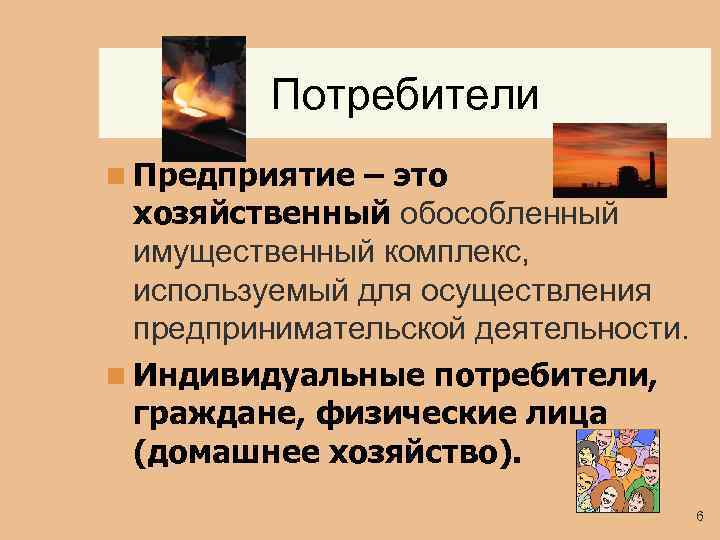 Потребители

Предприятие – это хозяйственный обособленный имущественный комплекс, используемый для осуществления предпринимательской деятельности.

Индивидуальные потребители, граждане, физические лица (домашнее хозяйство).

6